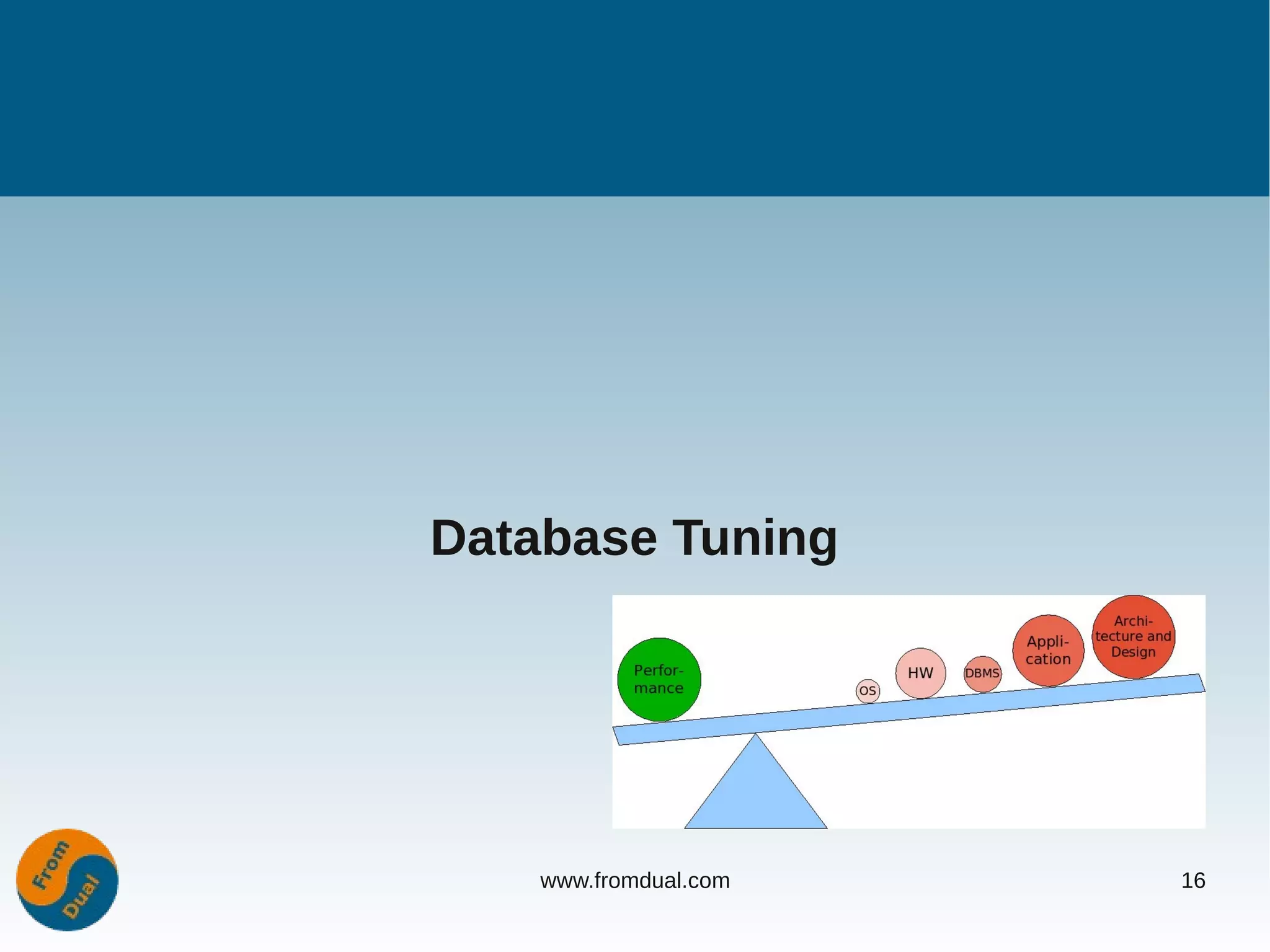 Database Tuning

Performance

OS

HW

DBMS

Application

Architecture and Design

From Dual

www.fromdual.com

16